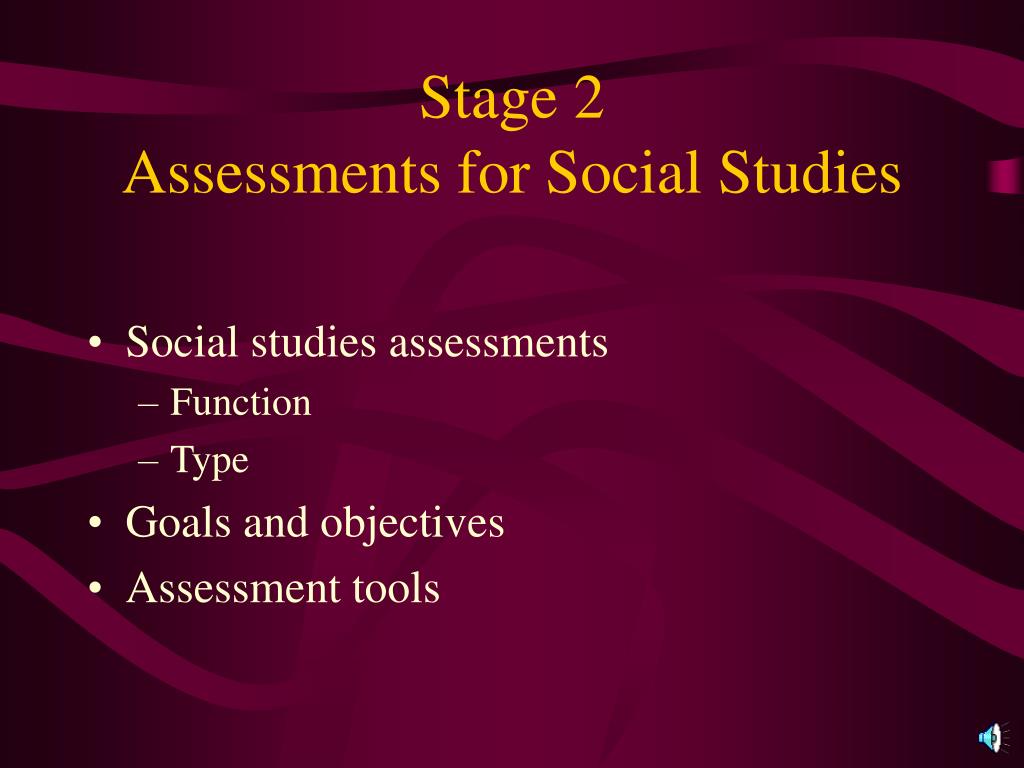 Stage 2
Assessments for Social Studies

• Social studies assessments
– Function
– Type
• Goals and objectives
• Assessment tools